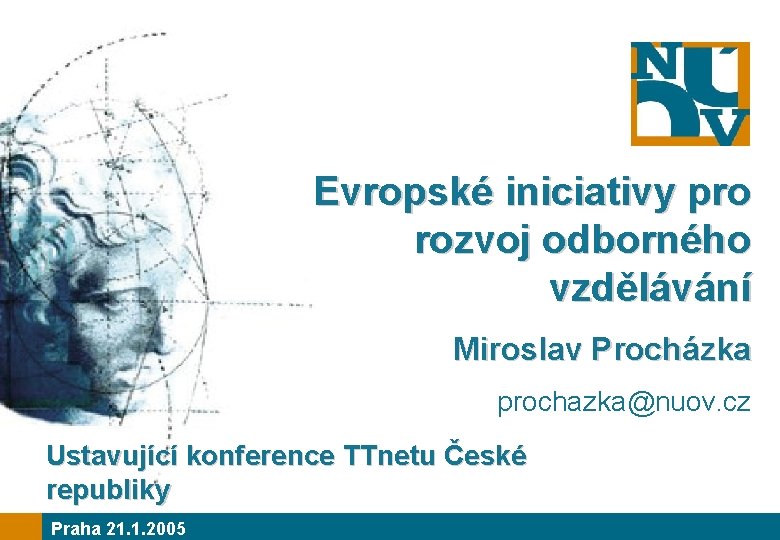 NÚOV

Evropské iniciativy pro rozvoj odborného vzdělávání

Miroslav Procházka

prochazka@nuov.cz

Ustavující konference TTnetu České republiky

Praha 21.1.2005